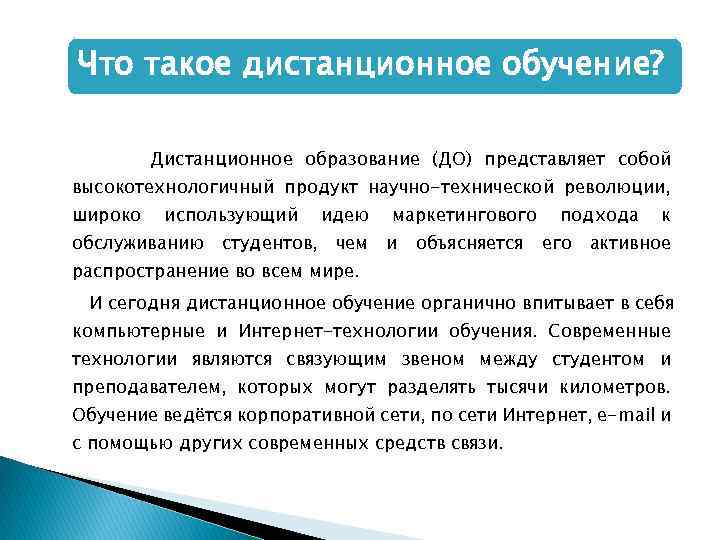 Что такое дистанционное обучение?

Дистанционное образование (ДО) представляет собой высокотехнологичный продукт научно-технической революции, широко использующий идею маркетингового подхода к обслуживанию студентов, чем и объясняется его активное распространение во всем мире.

И сегодня дистанционное обучение органично впитывает в себя компьютерные и Интернет-технологии обучения. Современные технологии являются связующим звеном между студентом и преподавателем, которых могут разделять тысячи километров. Обучение ведётся корпоративной сети, по сети Интернет, e-mail и с помощью других современных средств связи.